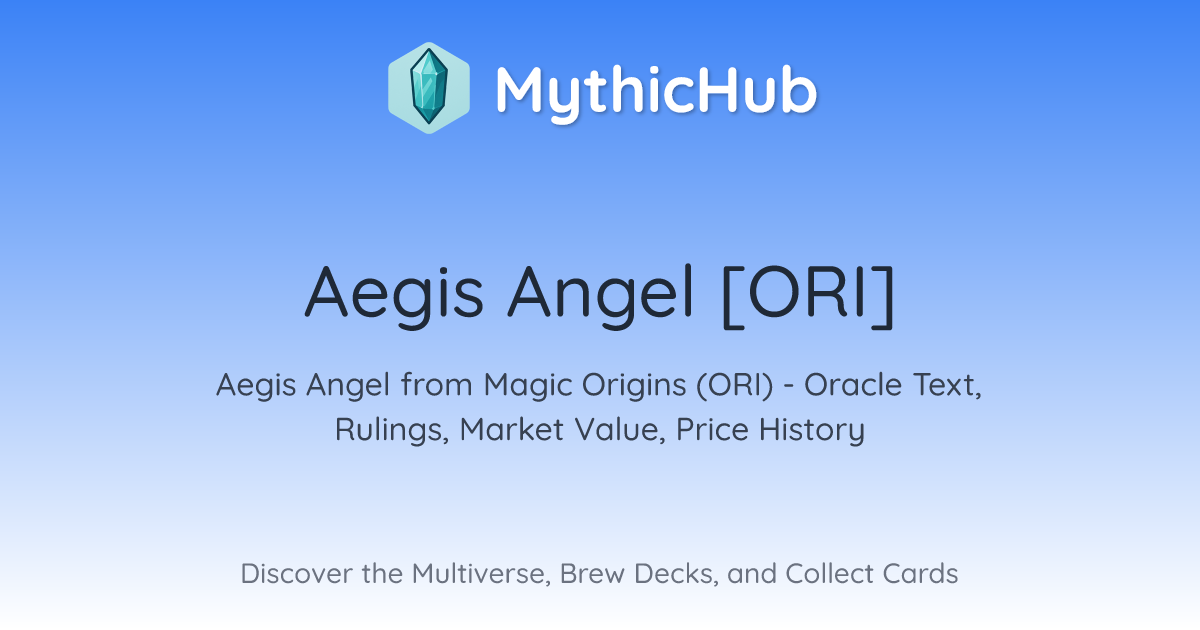 MythicHub

Aegis Angel [ORI]

Aegis Angel from Magic Origins (ORI) - Oracle Text, Rulings, Market Value, Price History

Discover the Multiverse, Brew Decks, and Collect Cards